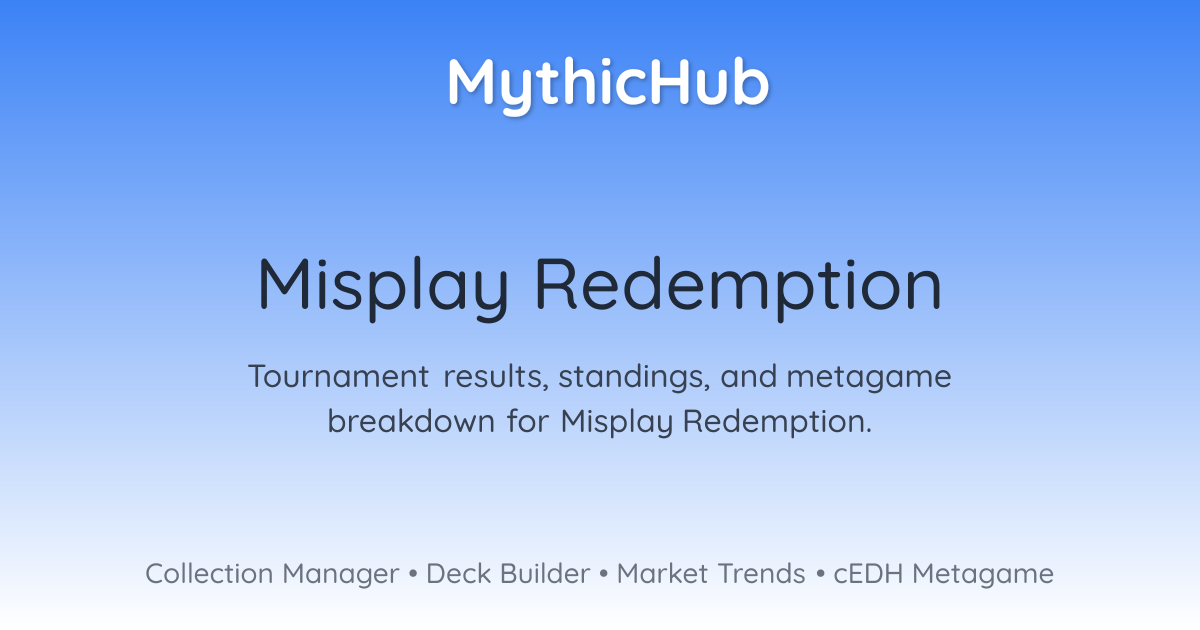 MythicHub

Misplay Redemption

Tournament results, standings, and metagame breakdown for Misplay Redemption.

Collection Manager • Deck Builder • Market Trends • cEDH Metagame